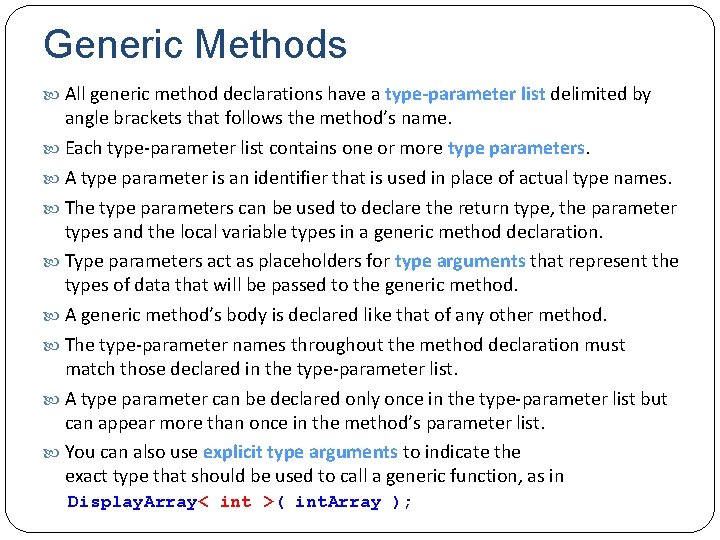 Generic Methods

All generic method declarations have a type-parameter list delimited by angle brackets that follows the method's name.

Each type-parameter list contains one or more type parameters.

A type parameter is an identifier that is used in place of actual type names.

The type parameters can be used to declare the return type, the parameter types and the local variable types in a generic method declaration.

Type parameters act as placeholders for type arguments that represent the types of data that will be passed to the generic method.

A generic method's body is declared like that of any other method.

The type-parameter names throughout the method declaration must match those declared in the type-parameter list.

A type parameter can be declared only once in the type-parameter list but can appear more than once in the method's parameter list.

You can also use explicit type arguments to indicate the exact type that should be used to call a generic function, as in
DisplayArray< int >( intArray );